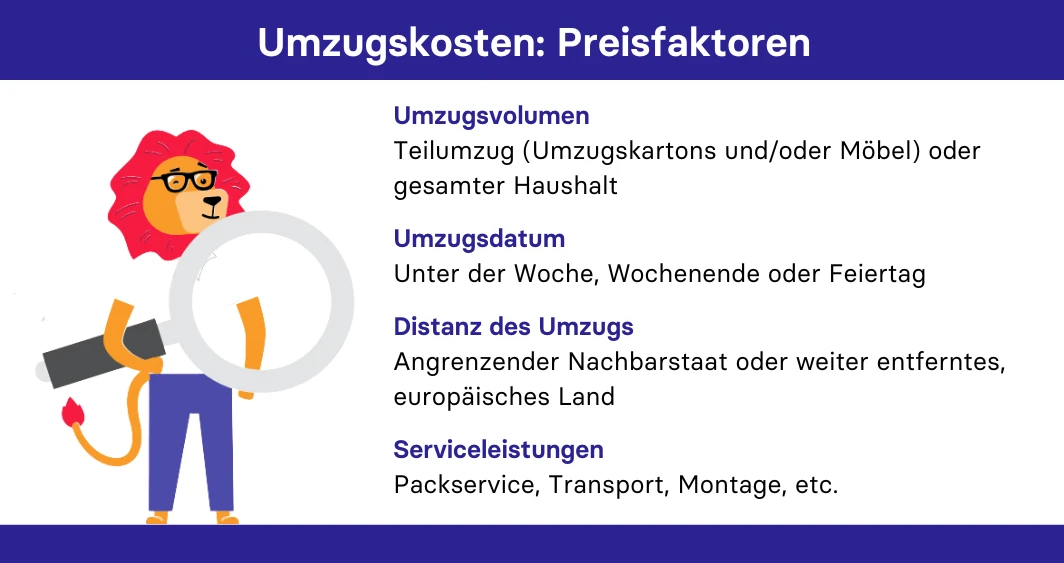 Umzugskosten: Preisfaktoren

Umzugsvolumen
Teilumzug (Umzugskartons und/oder Möbel) oder gesamter Haushalt

Umzugsdatum
Unter der Woche, Wochenende oder Feiertag

Distanz des Umzugs
Angrenzender Nachbarstaat oder weiter entferntes, europäisches Land

Serviceleistungen
Packservice, Transport, Montage, etc.